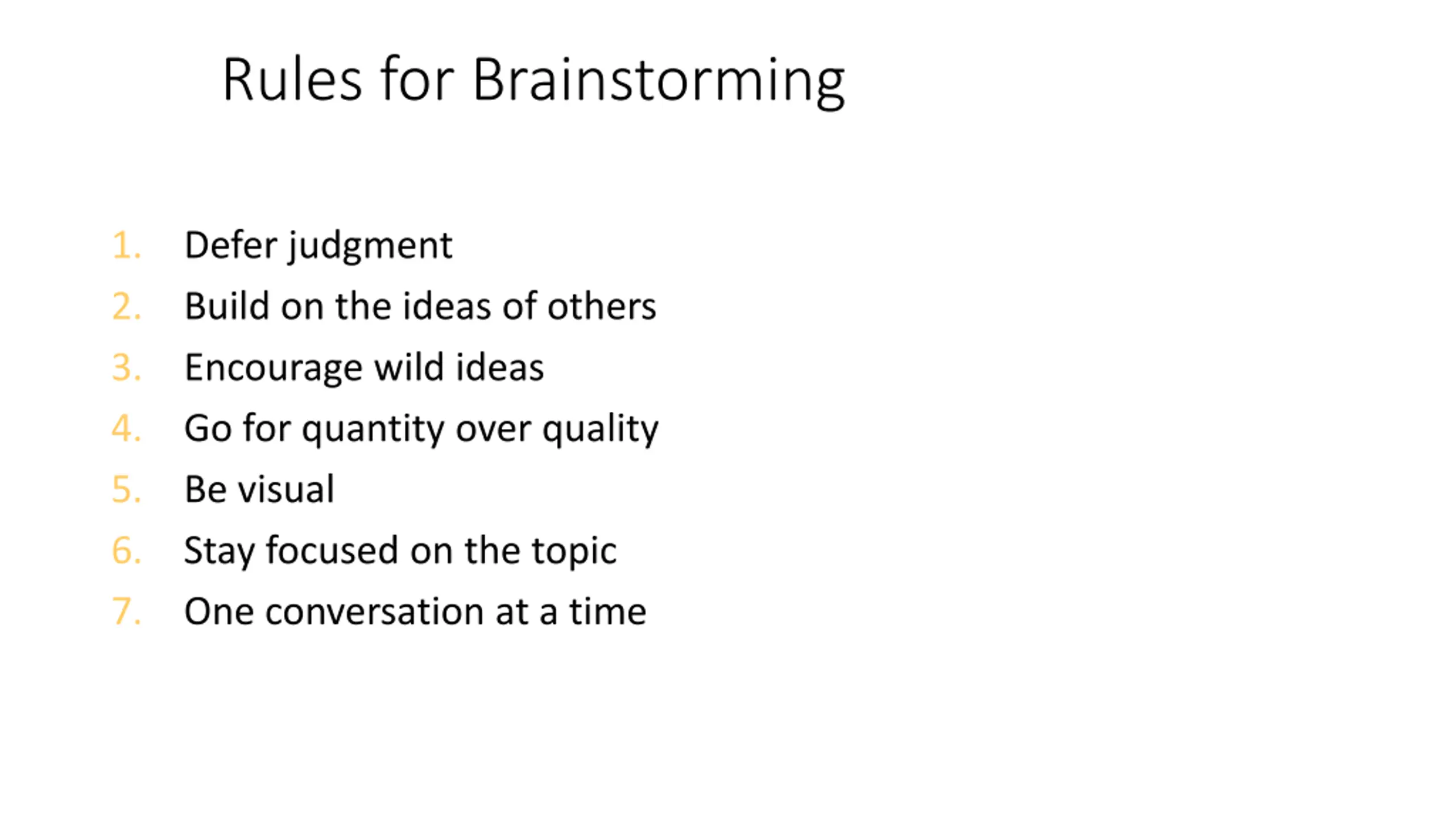 Rules for Brainstorming

1. Defer judgment
2. Build on the ideas of others
3. Encourage wild ideas
4. Go for quantity over quality
5. Be visual
6. Stay focused on the topic
7. One conversation at a time